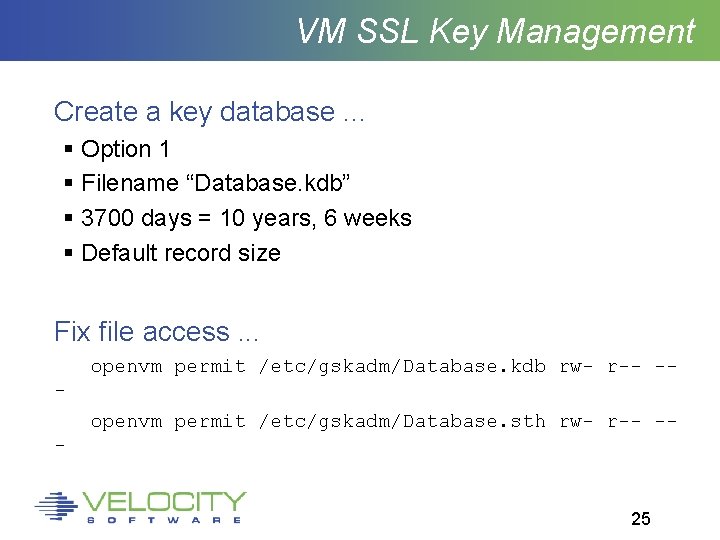 VM SSL Key Management

Create a key database …

▪ Option 1
▪ Filename “Database.kdb”
▪ 3700 days = 10 years, 6 weeks
▪ Default record size

Fix file access …

openvm permit /etc/gskadm/Database.kdb rw- r-- ---

openvm permit /etc/gskadm/Database.sth rw- r-- ---

VELOCITY SOFTWARE

25